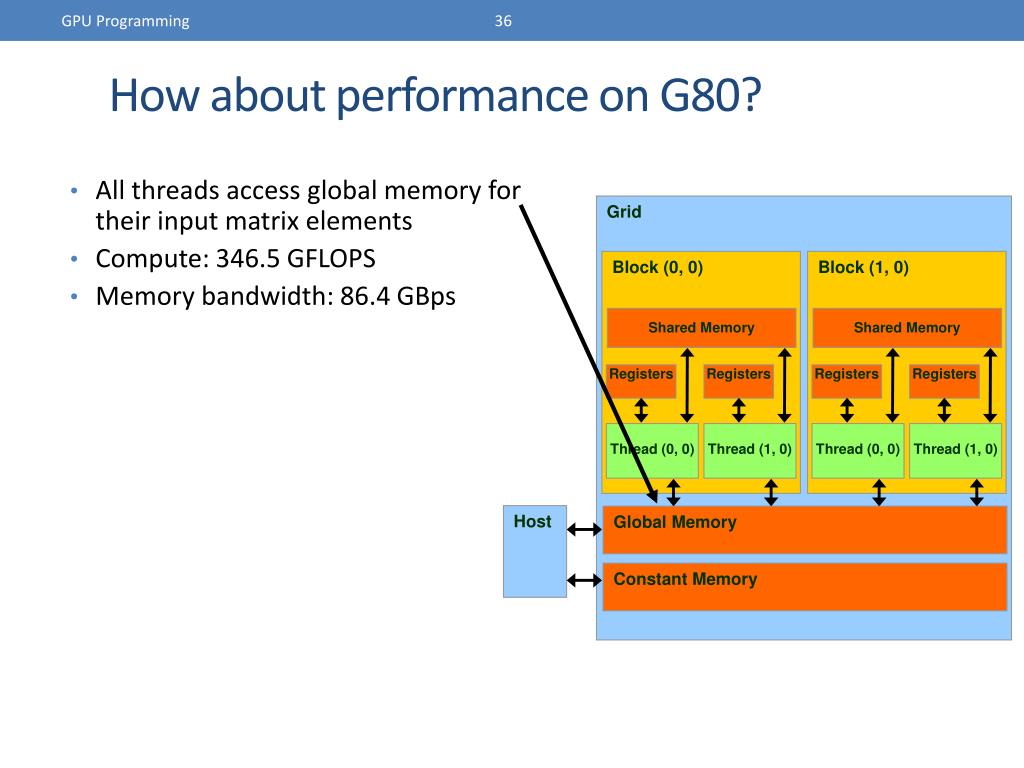 GPU Programming 36

How about performance on G80?

• All threads access global memory for their input matrix elements
• Compute: 346.5 GFLOPS
• Memory bandwidth: 86.4 GBps

Grid

Block (0, 0)

Shared Memory

Registers Registers

Thread (0, 0) Thread (1, 0)

Block (1, 0)

Shared Memory

Registers Registers

Thread (0, 0) Thread (1, 0)

Host

Global Memory

Constant Memory